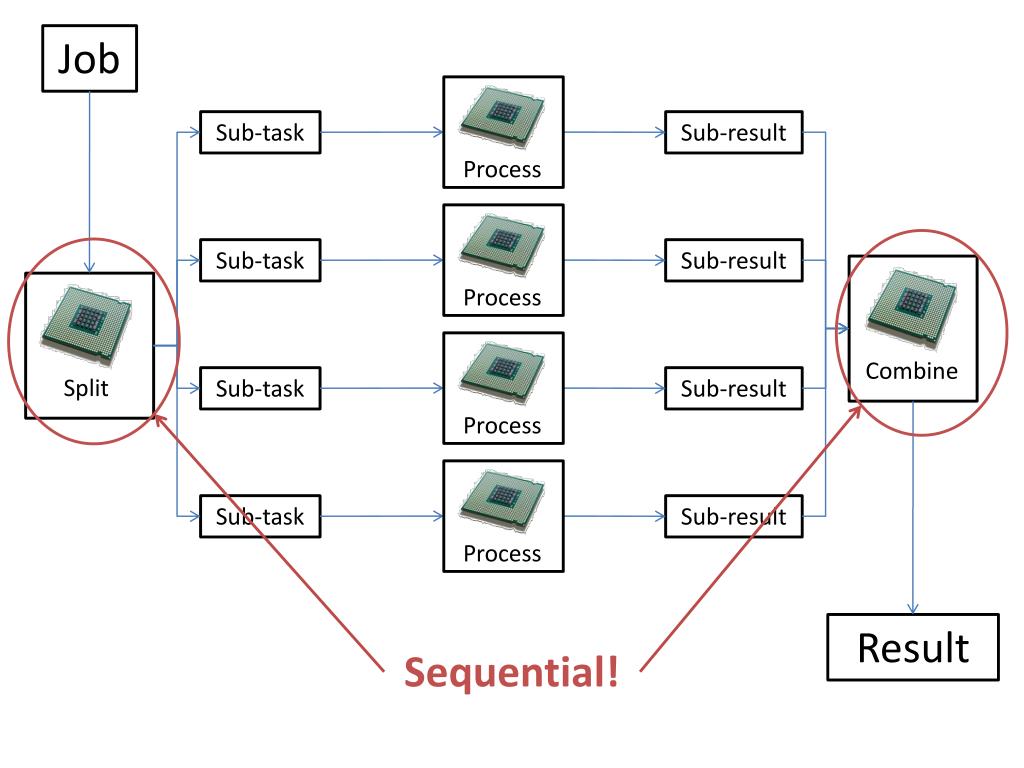 Job

Split

Sub-task
Sub-task
Sub-task
Sub-task

Process
Process
Process
Process

Sub-result
Sub-result
Sub-result
Sub-result

Combine

Result

Sequential!